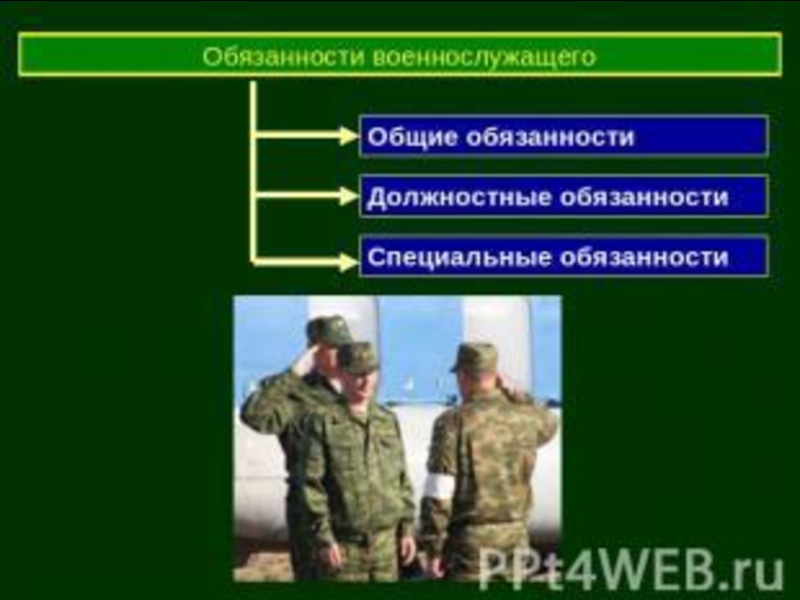 Обязанности военнослужащего

Общие обязанности

Должностные обязанности

Специальные обязанности

PPt4WEB.ru